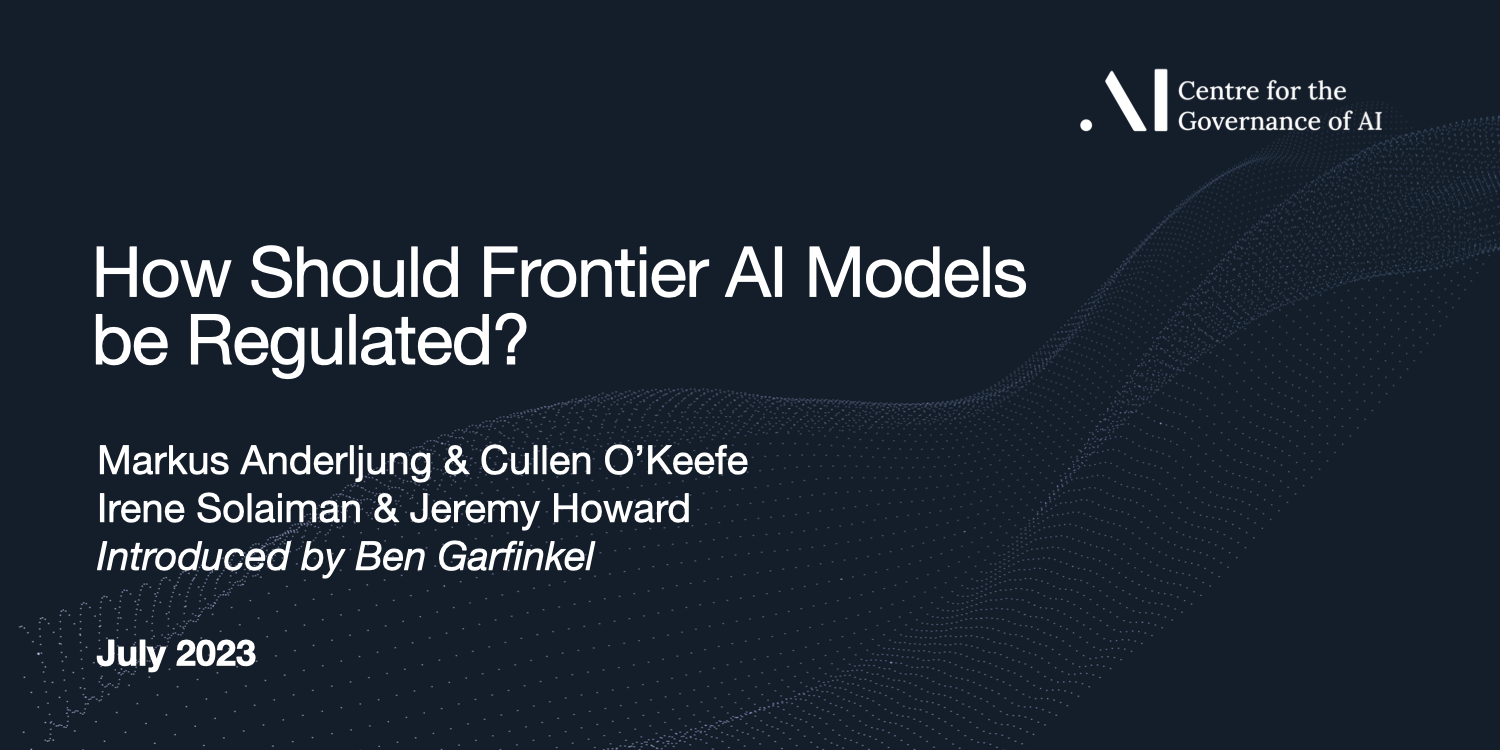 .AI Centre for the Governance of AI

How Should Frontier AI Models be Regulated?

Markus Anderljung & Cullen O'Keefe
Irene Solaiman & Jeremy Howard
Introduced by Ben Garfinkel

July 2023